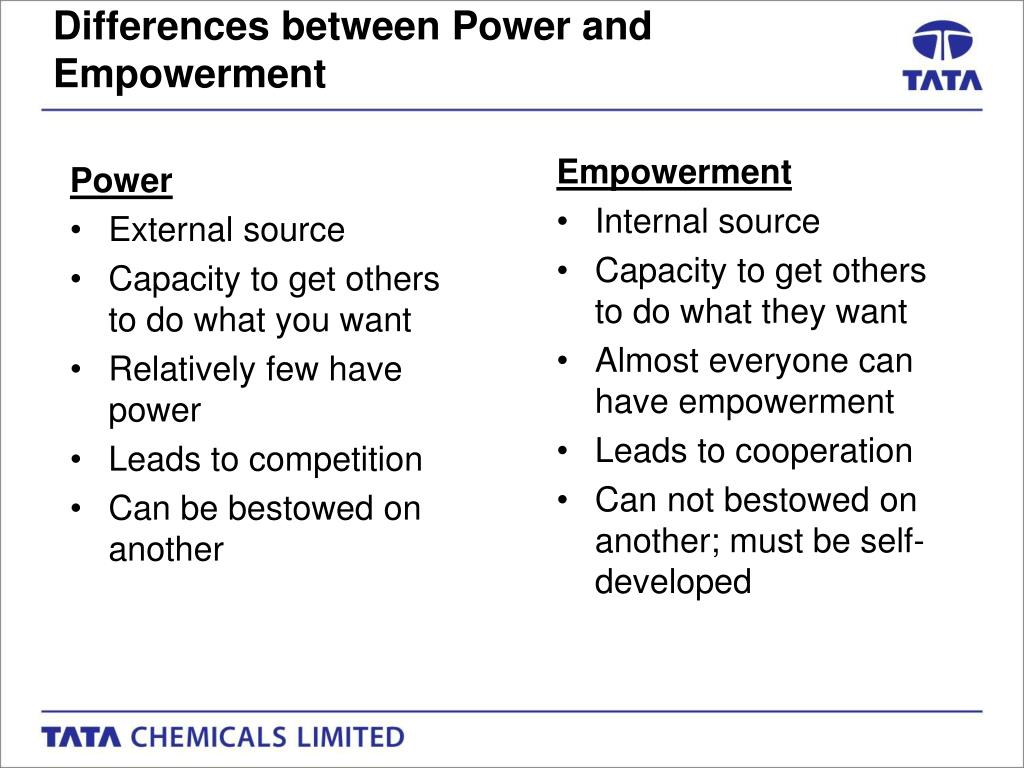 Differences between Power and Empowerment

TATA

Power
• External source
• Capacity to get others to do what you want
• Relatively few have power
• Leads to competition
• Can be bestowed on another

Empowerment
• Internal source
• Capacity to get others to do what they want
• Almost everyone can have empowerment
• Leads to cooperation
• Can not bestowed on another; must be self-developed

TATA CHEMICALS LIMITED